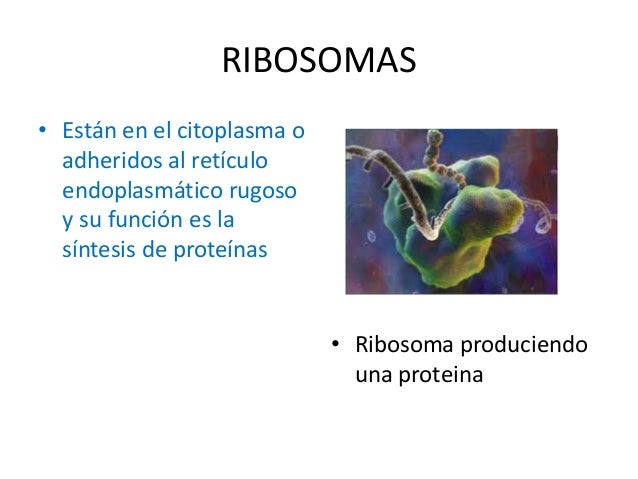 RIBOSOMAS

• Están en el citoplasma o adheridos al retículo endoplasmático rugoso y su función es la síntesis de proteínas

• Ribosoma produciendo una proteina